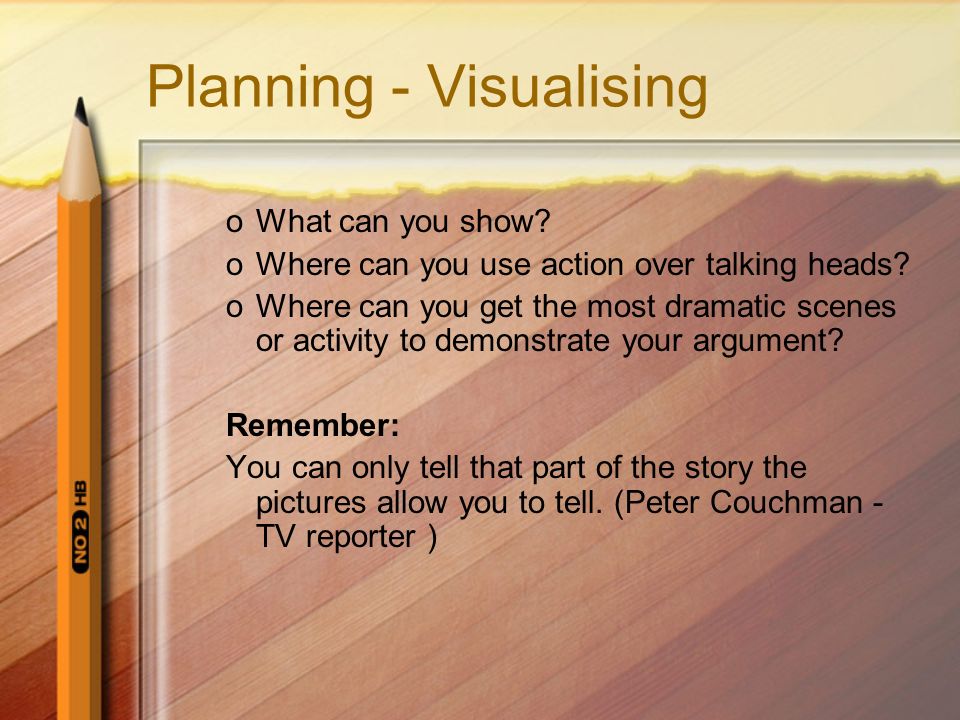 Planning - Visualising

o What can you show?
o Where can you use action over talking heads?
o Where can you get the most dramatic scenes or activity to demonstrate your argument?

**Remember:**
You can only tell that part of the story the pictures allow you to tell. (Peter Couchman - TV reporter )

NO 2 HB